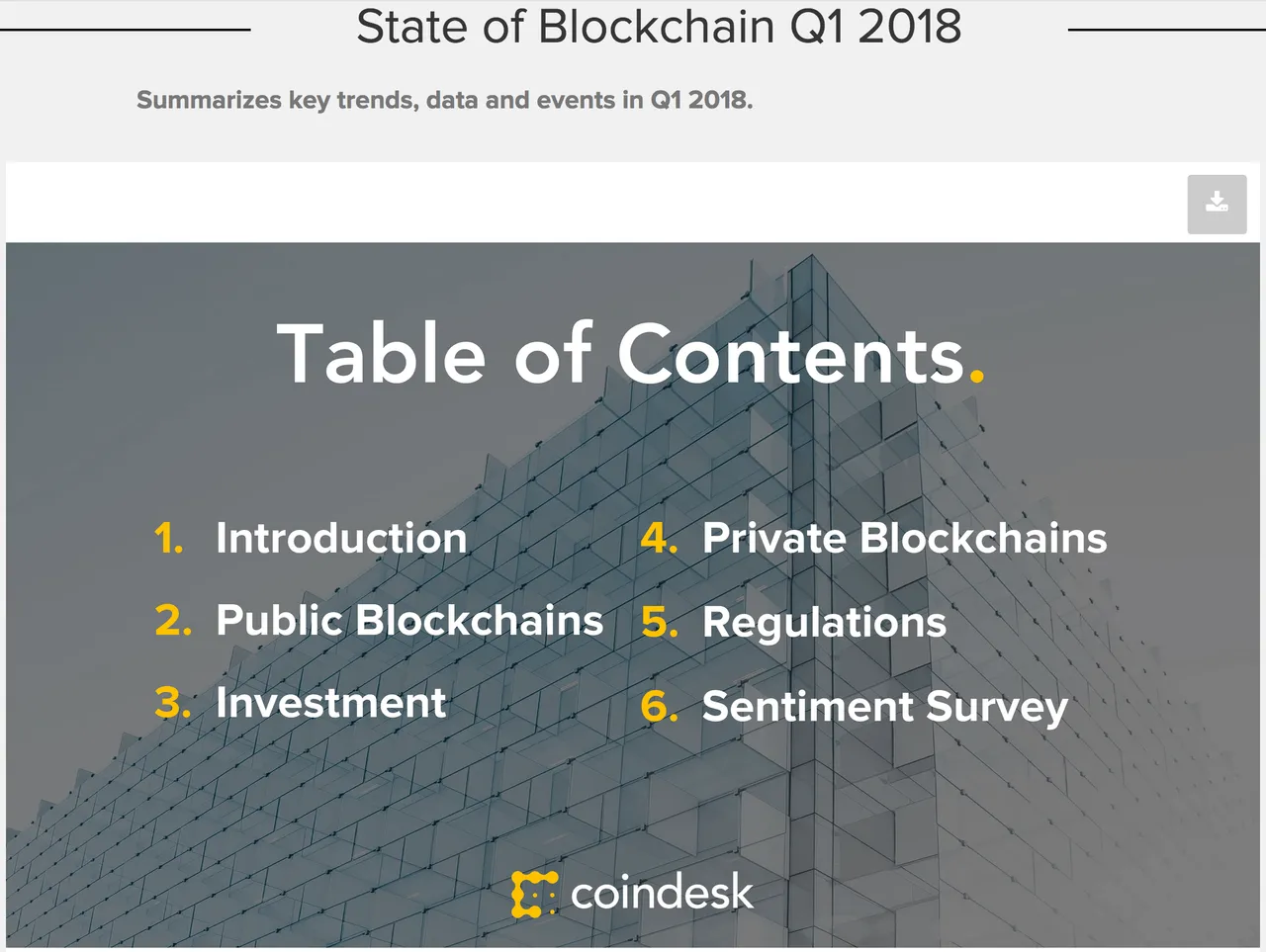 State of Blockchain Q1 2018

Summarizes key trends, data and events in Q1 2018.

Table of Contents.

1. Introduction
2. Public Blockchains
3. Investment

4. Private Blockchains
5. Regulations
6. Sentiment Survey

coindesk